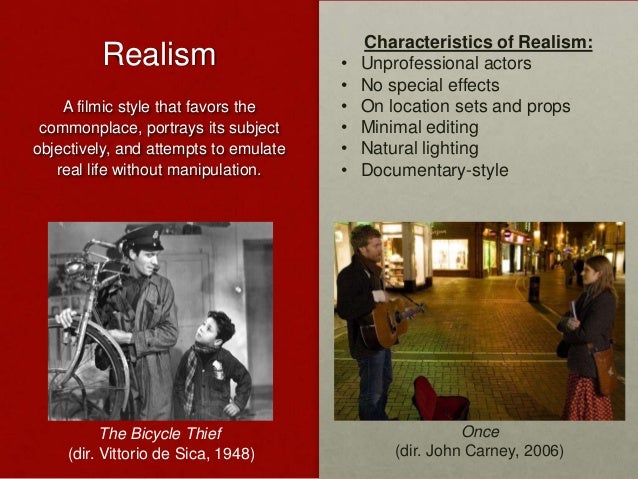 Realism

A filmic style that favors the commonplace, portrays its subject objectively, and attempts to emulate real life without manipulation.

The Bicycle Thief
(dir. Vittorio de Sica, 1948)

Characteristics of Realism:
• Unprofessional actors
• No special effects
• On location sets and props
• Minimal editing
• Natural lighting
• Documentary-style

Once
(dir. John Carney, 2006)